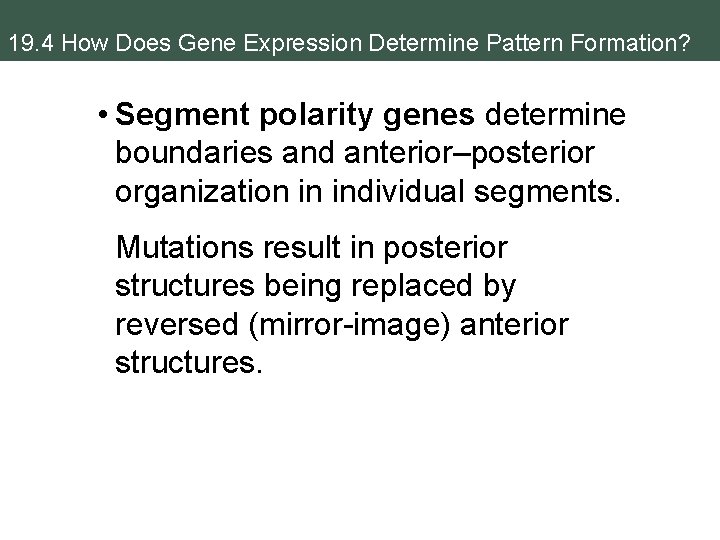 19.4 How Does Gene Expression Determine Pattern Formation?

• Segment polarity genes determine boundaries and anterior–posterior organization in individual segments.

Mutations result in posterior structures being replaced by reversed (mirror-image) anterior structures.